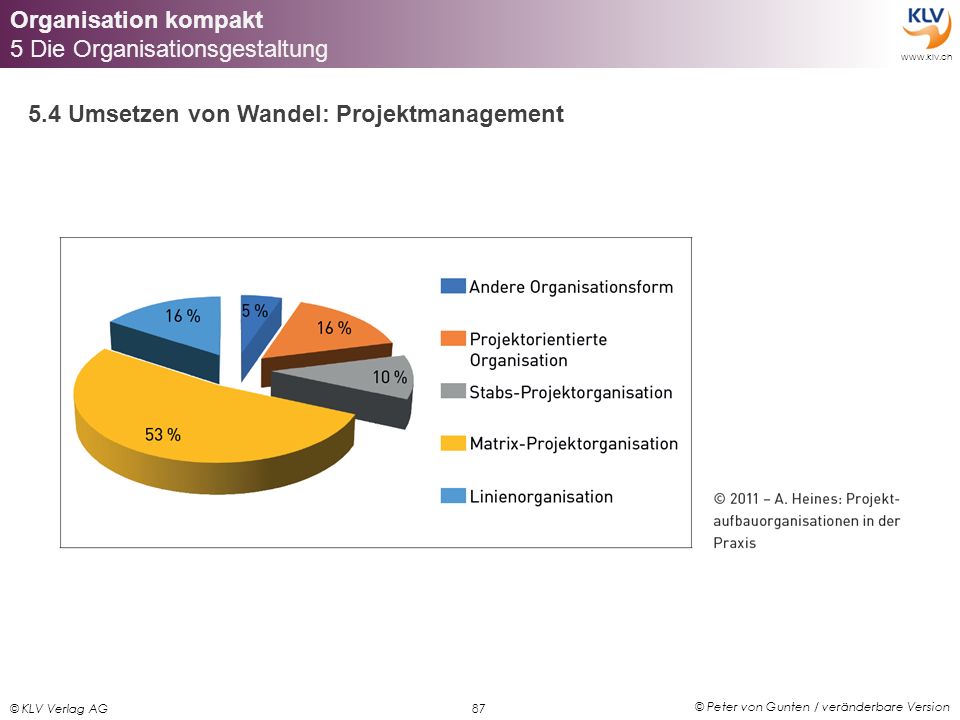 Organisation kompakt
5 Die Organisationsgestaltung

KLV
www.klv.ch

5.4 Umsetzen von Wandel: Projektmanagement

16 %
5 %
16 %
10 %
53 %

Andere Organisationsform
Projektorientierte Organisation
Stabs-Projektorganisation
Matrix-Projektorganisation
Linienorganisation

© 2011 – A. Heines: Projektaufbauorganisationen in der Praxis

© KLV Verlag AG
87
© Peter von Gunten / veränderbare Version